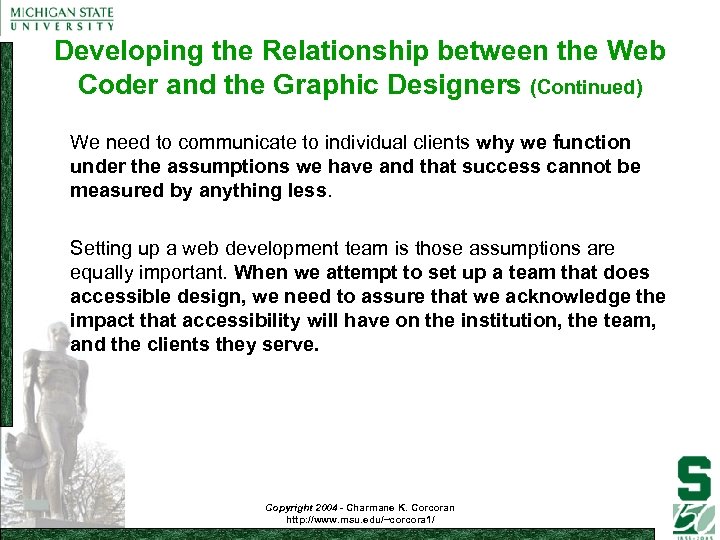 MICHIGAN STATE
UNIVERSITY

Developing the Relationship between the Web Coder and the Graphic Designers (Continued)

We need to communicate to individual clients why we function under the assumptions we have and that success cannot be measured by anything less.

Setting up a web development team is those assumptions are equally important. When we attempt to set up a team that does accessible design, we need to assure that we acknowledge the impact that accessibility will have on the institution, the team, and the clients they serve.

Copyright 2004 - Charmane K. Corcoran
http://www.msu.edu/~corcora1/

S
150
1855-2005